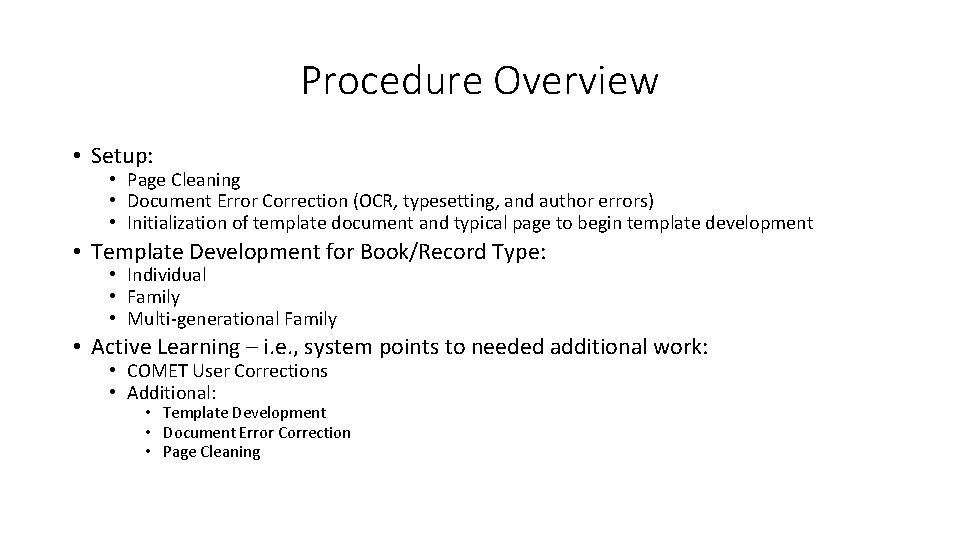 Procedure Overview

• Setup:
  • Page Cleaning
  • Document Error Correction (OCR, typesetting, and author errors)
  • Initialization of template document and typical page to begin template development
• Template Development for Book/Record Type:
  • Individual
  • Family
  • Multi-generational Family
• Active Learning – i.e., system points to needed additional work:
  • COMET User Corrections
  • Additional:
    • Template Development
    • Document Error Correction
    • Page Cleaning